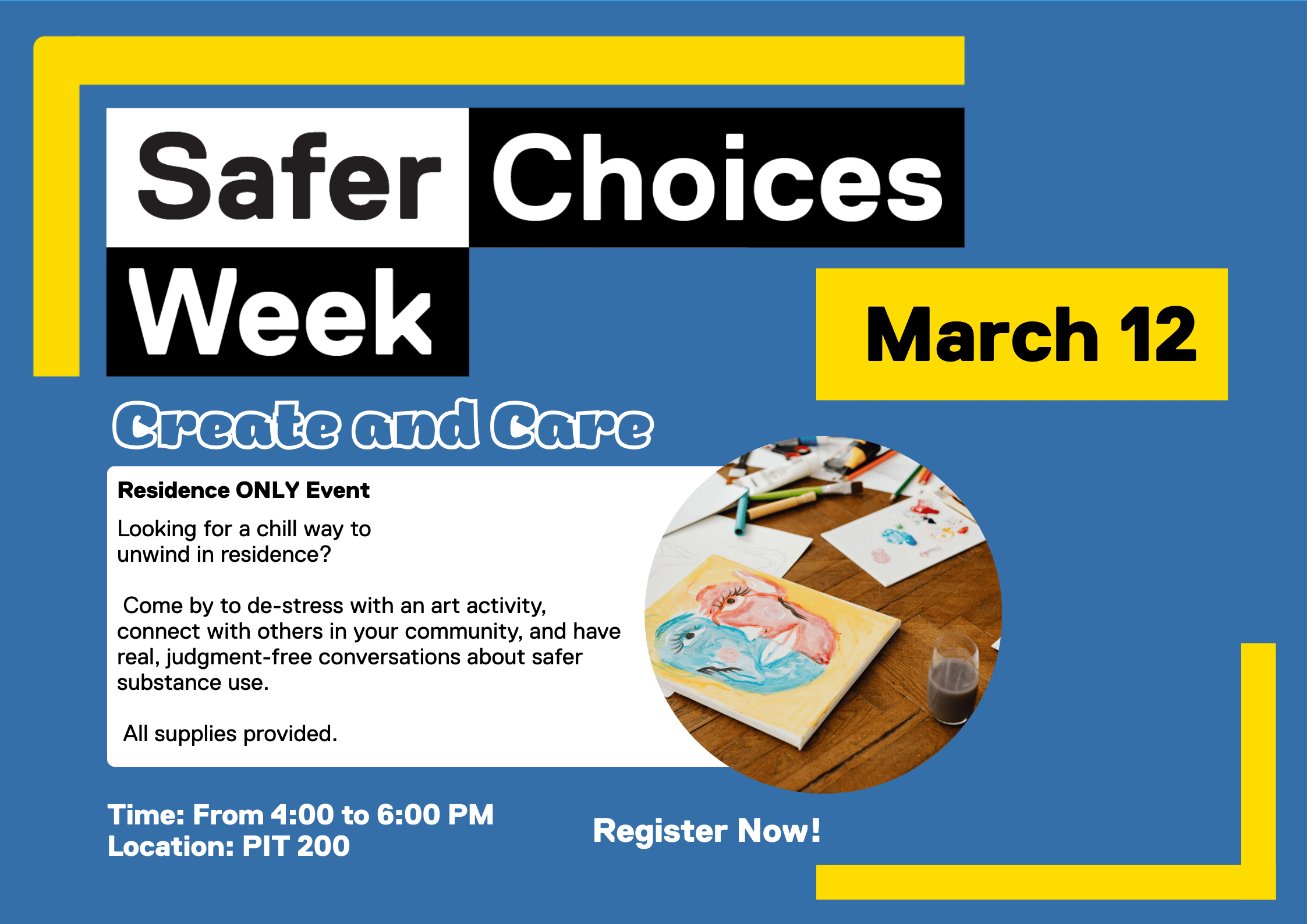 Safer Choices Week

March 12

Create and Care

Residence ONLY Event

Looking for a chill way to unwind in residence?

Come by to de-stress with an art activity, connect with others in your community, and have real, judgment-free conversations about safer substance use.

All supplies provided.

Time: From 4:00 to 6:00 PM
Location: PIT 200

Register Now!